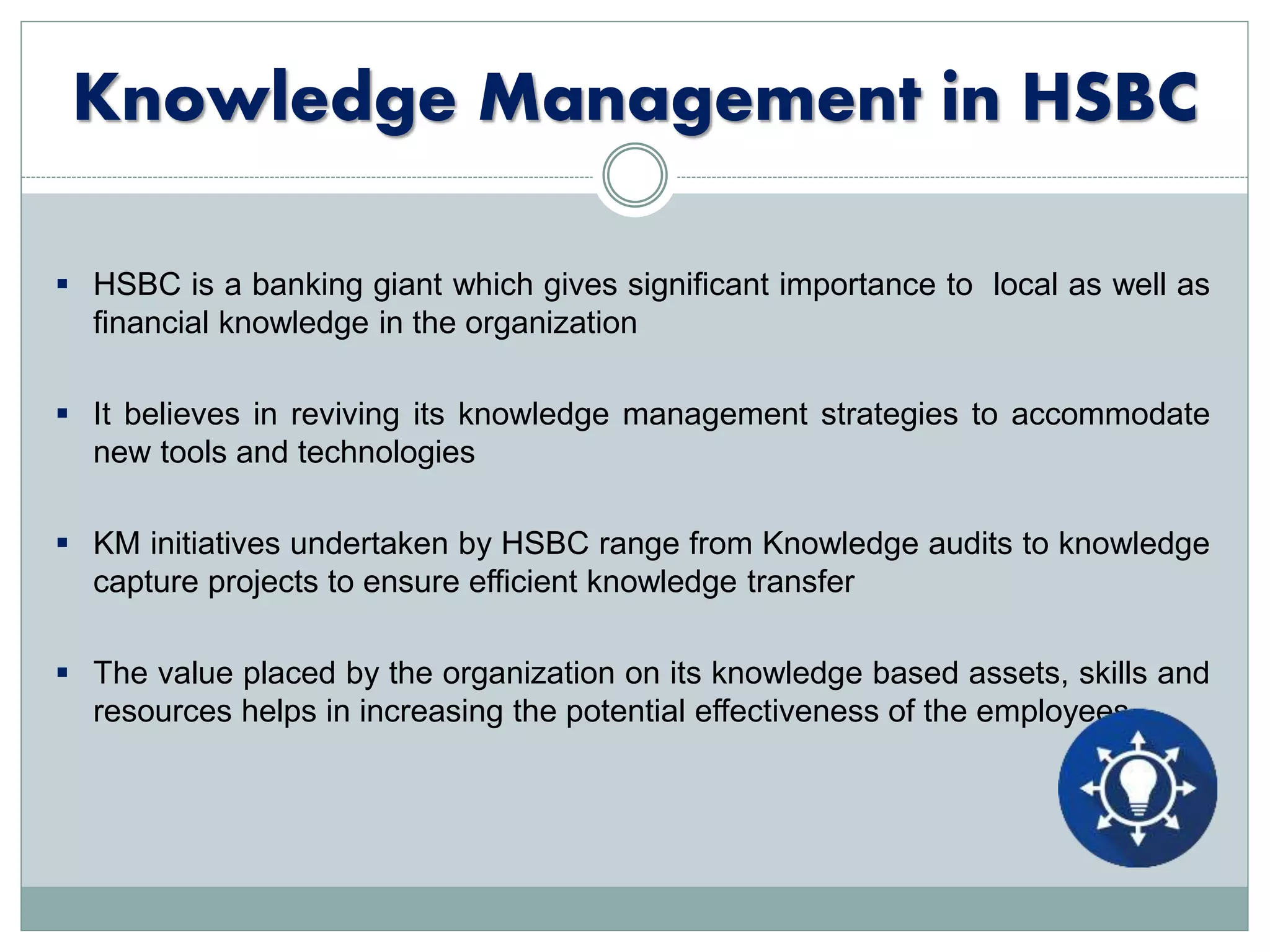 Knowledge Management in HSBC

▪ HSBC is a banking giant which gives significant importance to local as well as financial knowledge in the organization

▪ It believes in reviving its knowledge management strategies to accommodate new tools and technologies

▪ KM initiatives undertaken by HSBC range from Knowledge audits to knowledge capture projects to ensure efficient knowledge transfer

▪ The value placed by the organization on its knowledge based assets, skills and resources helps in increasing the potential effectiveness of the employees